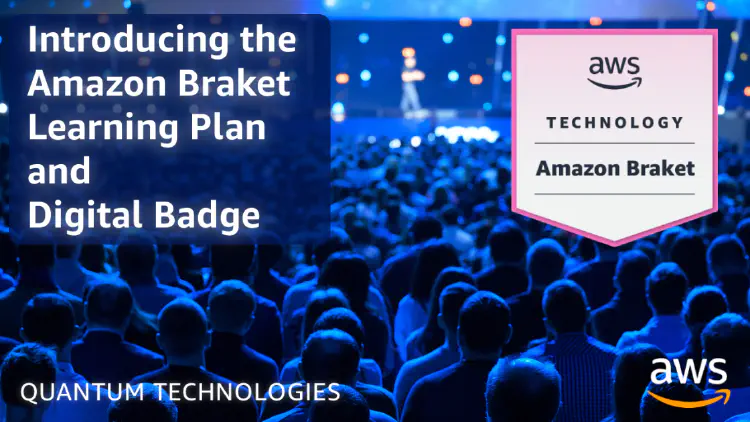 Introducing the Amazon Braket Learning Plan and Digital Badge

aws

TECHNOLOGY

Amazon Braket

QUANTUM TECHNOLOGIES

aws